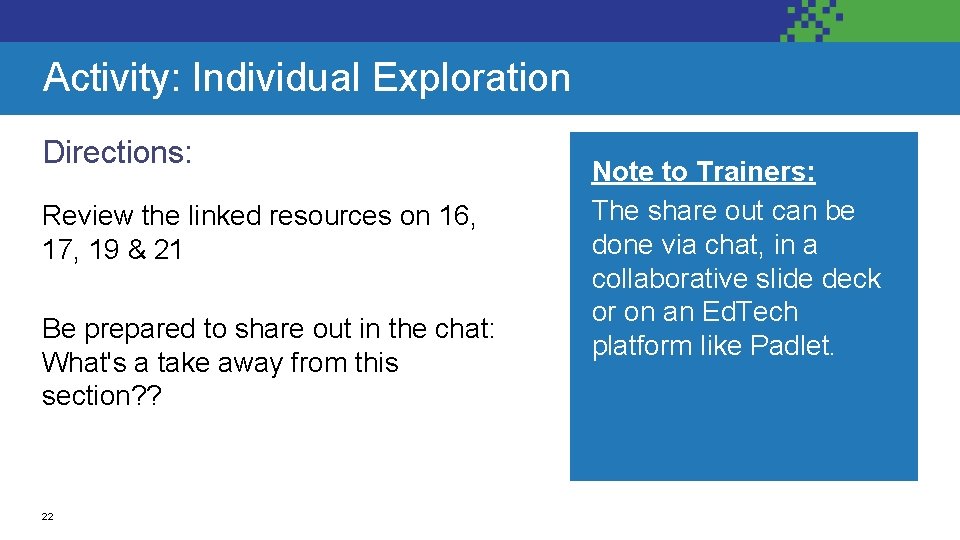 Activity: Individual Exploration

Directions:

Review the linked resources on 16, 17, 19 & 21

Be prepared to share out in the chat: What's a take away from this section??

Note to Trainers:
The share out can be done via chat, in a collaborative slide deck or on an EdTech platform like Padlet.

22